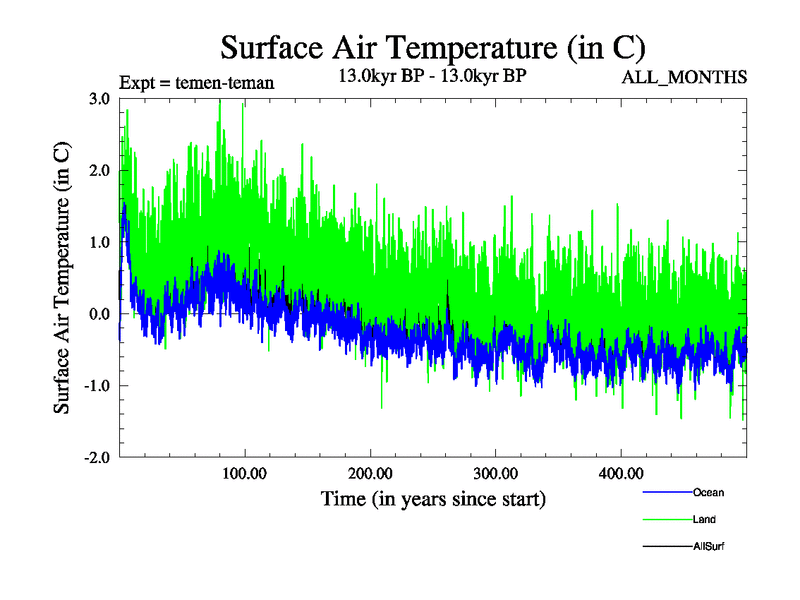 Surface Air Temperature (in C)

Expt = temen-teman

13.0kyr BP - 13.0kyr BP

ALL_MONTHS

Surface Air Temperature (in C)

3.0

2.0

1.0

0.0

-1.0

-2.0

100.00

200.00

300.00

400.00

Time (in years since start)

Ocean

Land

AllSurf